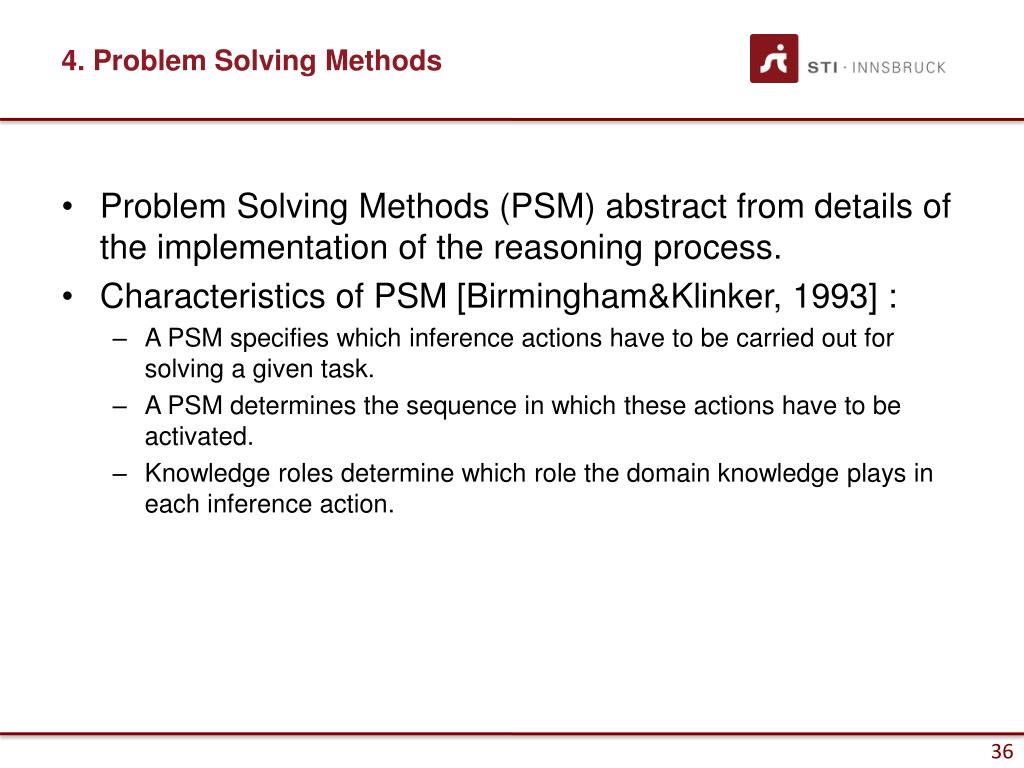 4. Problem Solving Methods

STI · INNSBRUCK

• Problem Solving Methods (PSM) abstract from details of the implementation of the reasoning process.
• Characteristics of PSM [Birmingham&Klinker, 1993] :
– A PSM specifies which inference actions have to be carried out for solving a given task.
– A PSM determines the sequence in which these actions have to be activated.
– Knowledge roles determine which role the domain knowledge plays in each inference action.

36